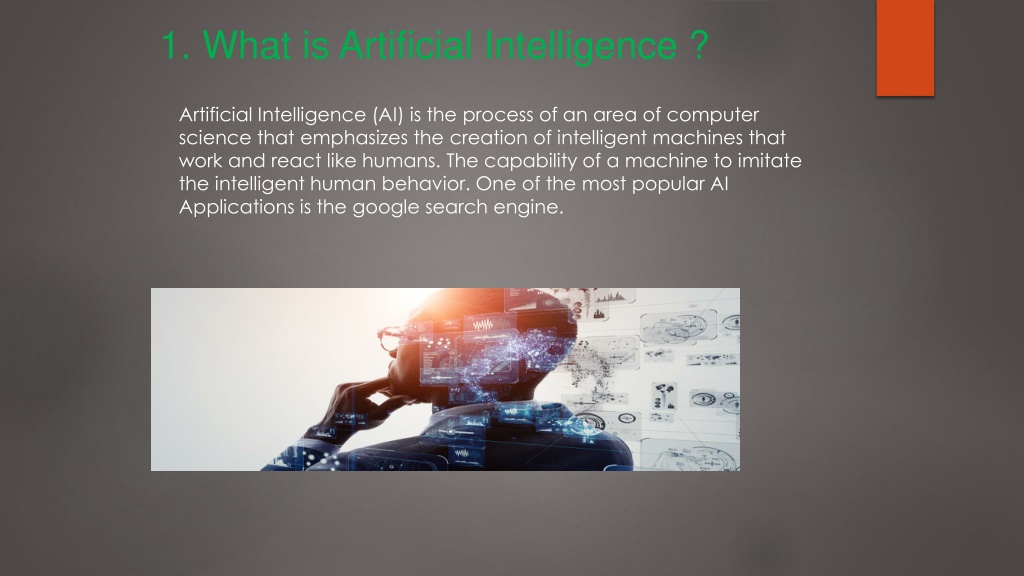 1. What is Artificial Intelligence ?

Artificial Intelligence (AI) is the process of an area of computer science that emphasizes the creation of intelligent machines that work and react like humans. The capability of a machine to imitate the intelligent human behavior. One of the most popular AI Applications is the google search engine.